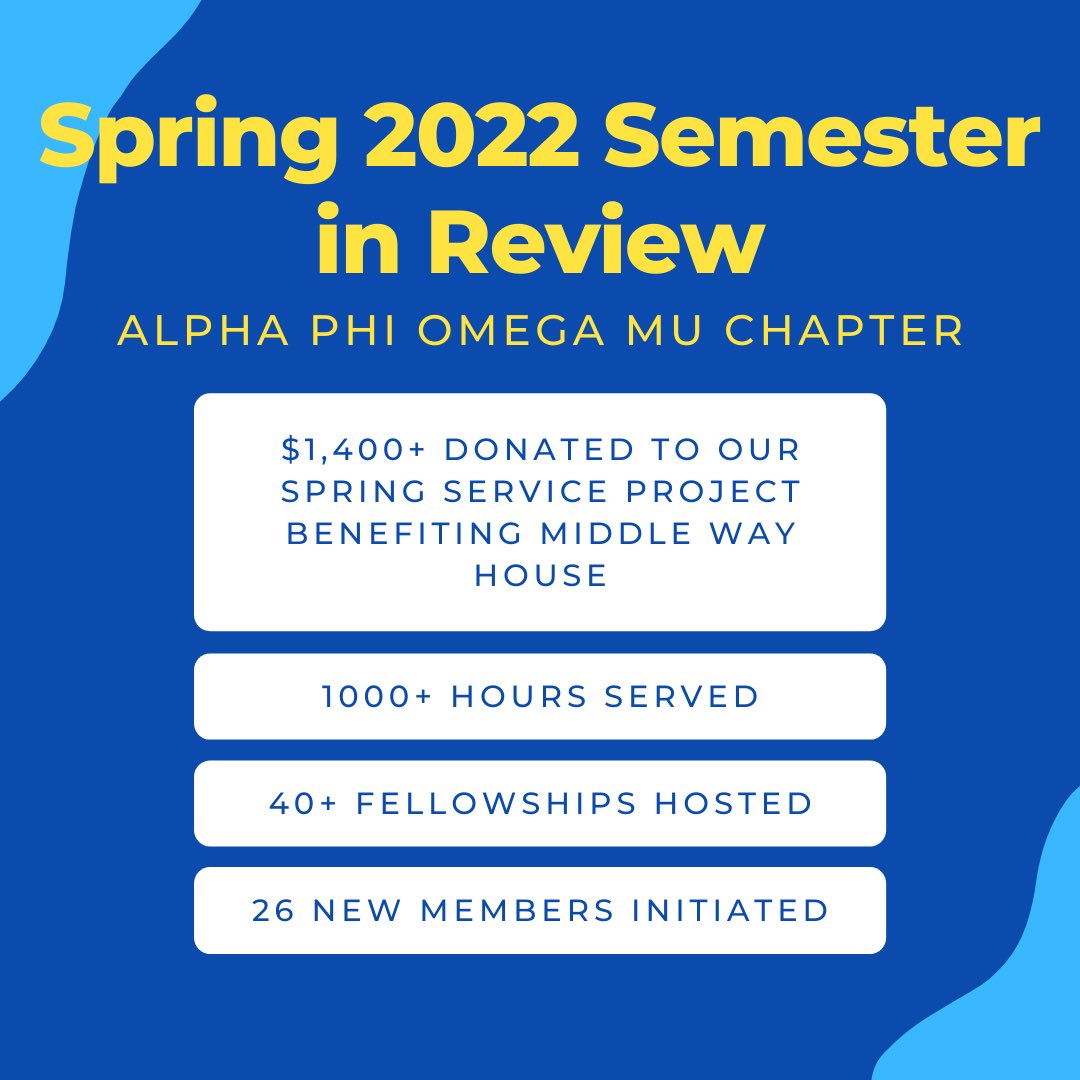 Spring 2022 Semester in Review

ALPHA PHI OMEGA MU CHAPTER

\$1,400+ DONATED TO OUR SPRING SERVICE PROJECT BENEFITING MIDDLE WAY HOUSE

1000+ HOURS SERVED

40+ FELLOWSHIPS HOSTED

26 NEW MEMBERS INITIATED